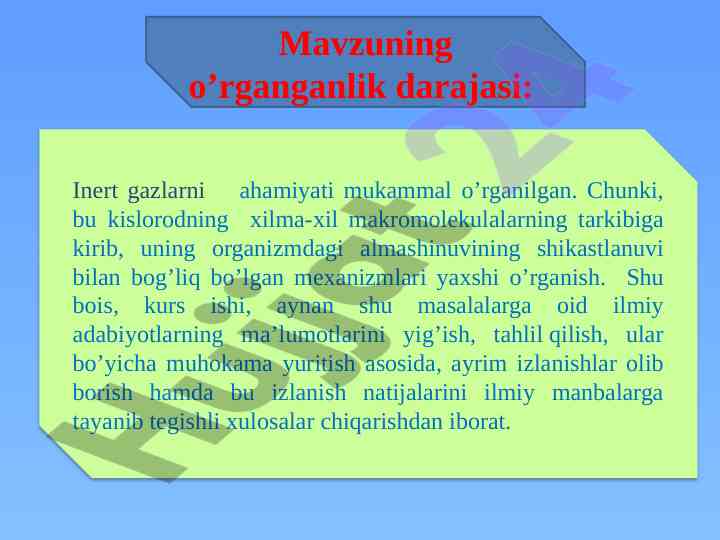 Mavzuning o’rganganlik darajasi:

Inert gazlarni ahamiyati mukammal o’rganilgan. Chunki, bu kislorodning xilma-xil makromolekulalarning tarkibiga kirib, uning organizmdagi almashinuvining shikastlanuvi bilan bog’liq bo’lgan mexanizmlari yaxshi o’rganish. Shu bois, kurs ishi, aynan shu masalalarga oid ilmiy adabiyotlarning ma’lumotlarini yig’ish, tahlil qilish, ular bo’yicha muhokama yuritish asosida, ayrim izlanishlar olib borish hamda bu izlanish natijalarini ilmiy manbalarga tayanib tegishli xulosalar chiqarishdan iborat.

Hujjat 24